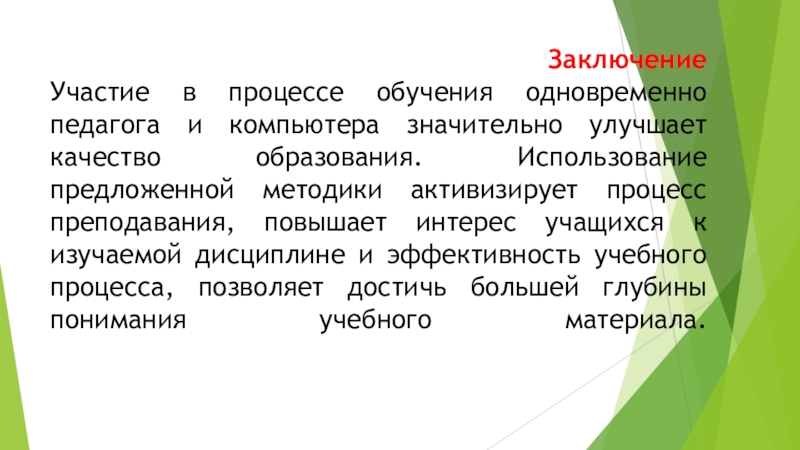 Заключение
Участие в процессе обучения одновременно педагога и компьютера значительно улучшает качество образования. Использование предложенной методики активизирует процесс преподавания, повышает интерес учащихся к изучаемой дисциплине и эффективность учебного процесса, позволяет достичь большей глубины понимания учебного материала.